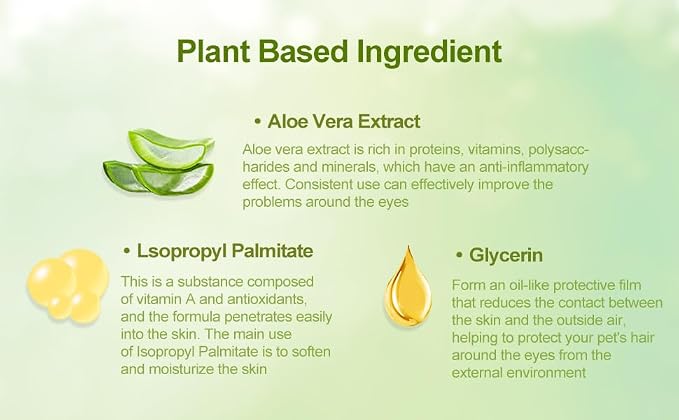 Plant Based Ingredient

• Aloe Vera Extract

Aloe vera extract is rich in proteins, vitamins, polysaccharides and minerals, which have an anti-inflammatory effect. Consistent use can effectively improve the problems around the eyes

• Lsopropyl Palmitate

This is a substance composed of vitamin A and antioxidants, and the formula penetrates easily into the skin. The main use of Isopropyl Palmitate is to soften and moisturize the skin

• Glycerin

Form an oil-like protective film that reduces the contact between the skin and the outside air, helping to protect your pet's hair around the eyes from the external environment